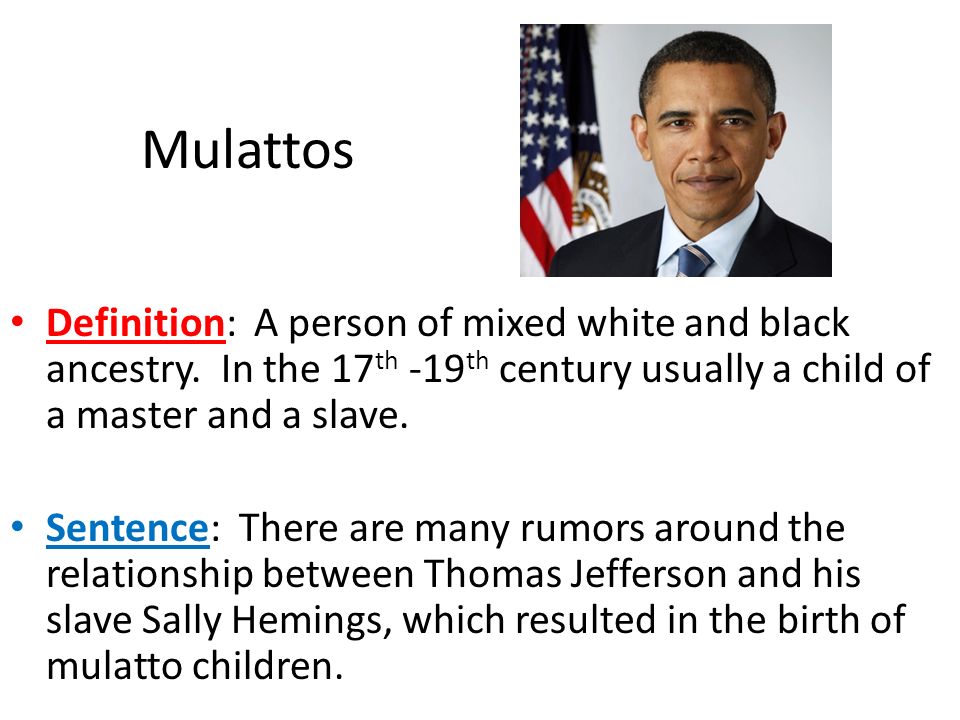 Mulattos

• Definition: A person of mixed white and black ancestry. In the 17$^{th}$ -19$^{th}$ century usually a child of a master and a slave.

• Sentence: There are many rumors around the relationship between Thomas Jefferson and his slave Sally Hemings, which resulted in the birth of mulatto children.